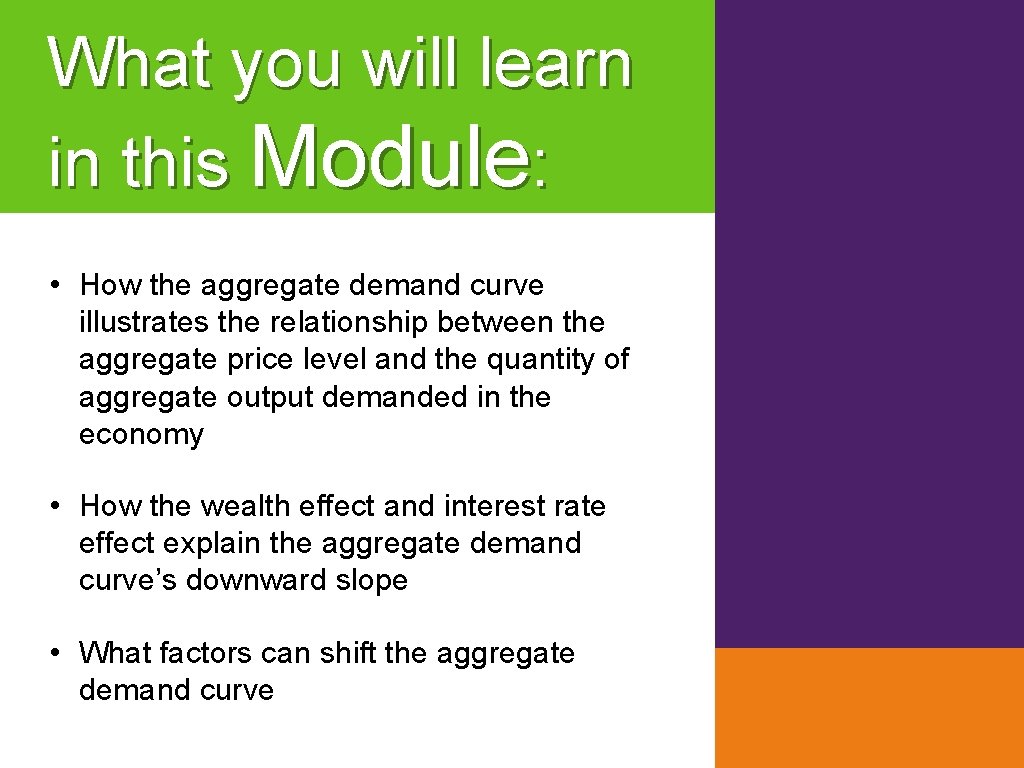 What you will learn in this Module:

• How the aggregate demand curve illustrates the relationship between the aggregate price level and the quantity of aggregate output demanded in the economy

• How the wealth effect and interest rate effect explain the aggregate demand curve’s downward slope

• What factors can shift the aggregate demand curve